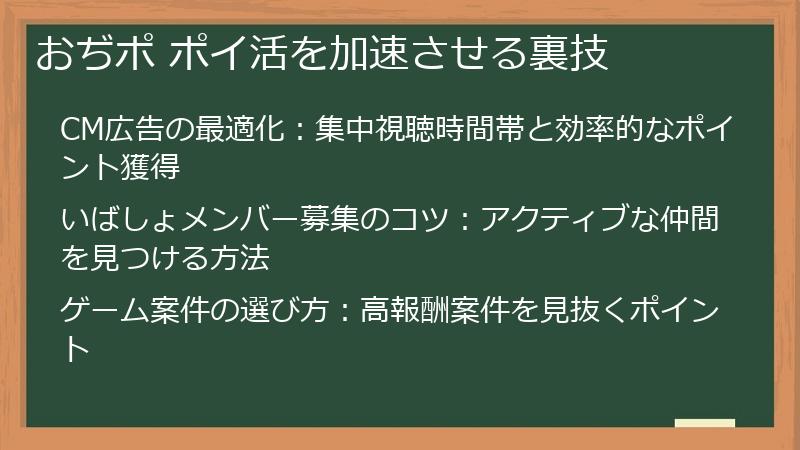 おぢポ ポイ活を加速させる裏技

CM広告の最適化：集中視聴時間帯と効率的なポイント獲得

いばしょメンバー募集のコツ：アクティブな仲間を見つける方法

ゲーム案件の選び方：高報酬案件を見抜くポイント